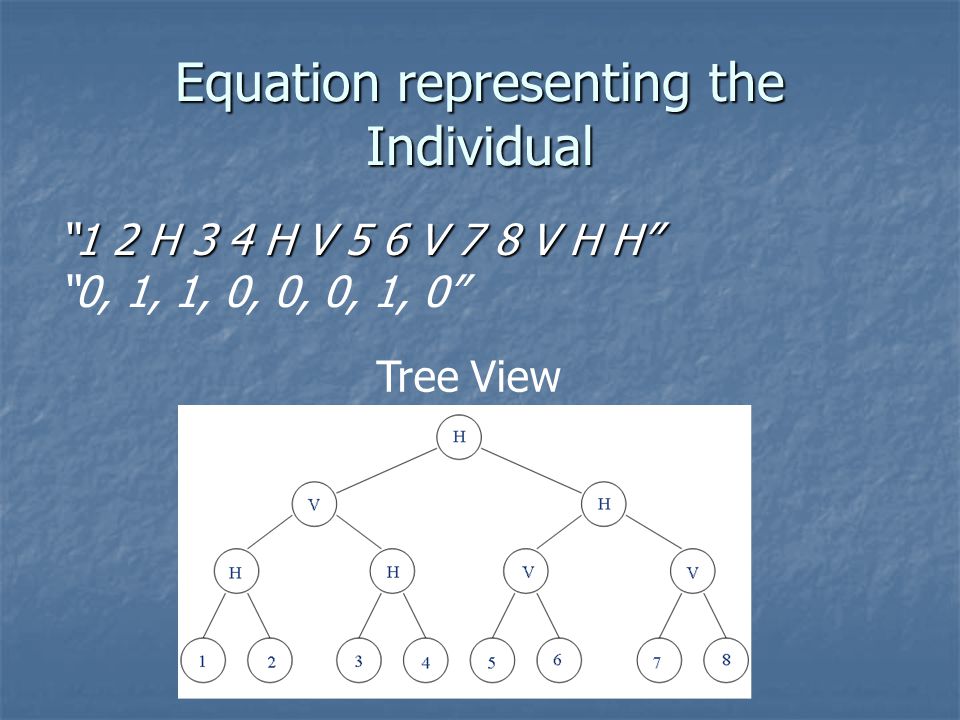 Equation representing the Individual

"1 2 H 3 4 H V 5 6 V 7 8 V H H"
"0, 1, 1, 0, 0, 0, 1, 0"

Tree View

H
V
H
H
H
V
V
1
2
3
4
5
6
7
8